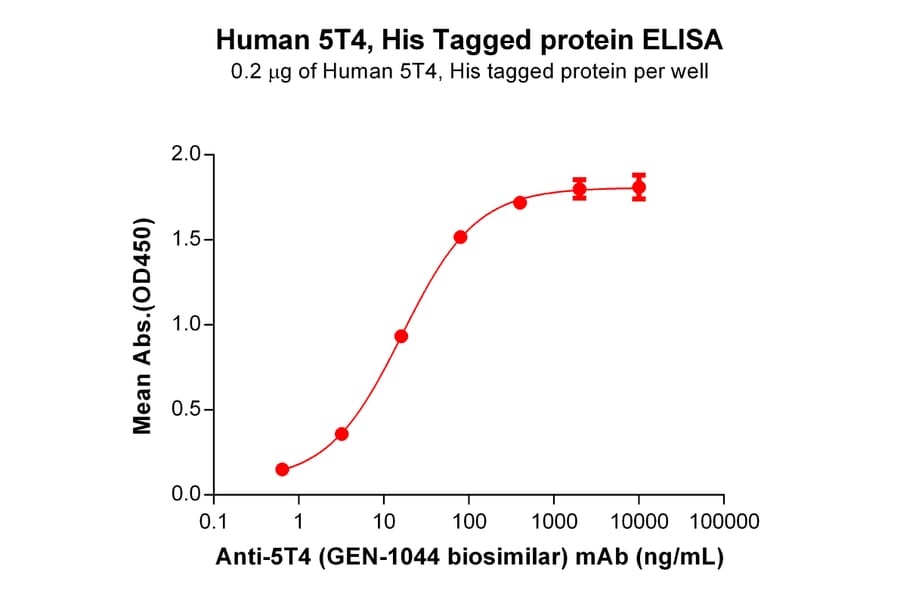 Human 5T4, His Tagged protein ELISA
0.2 μg of Human 5T4, His tagged protein per well

Mean Abs.(OD450)

2.0
1.5
1.0
0.5
0.0

0.1
1
10
100
1000
10000
100000

Anti-5T4 (GEN-1044 biosimilar) mAb (ng/mL)